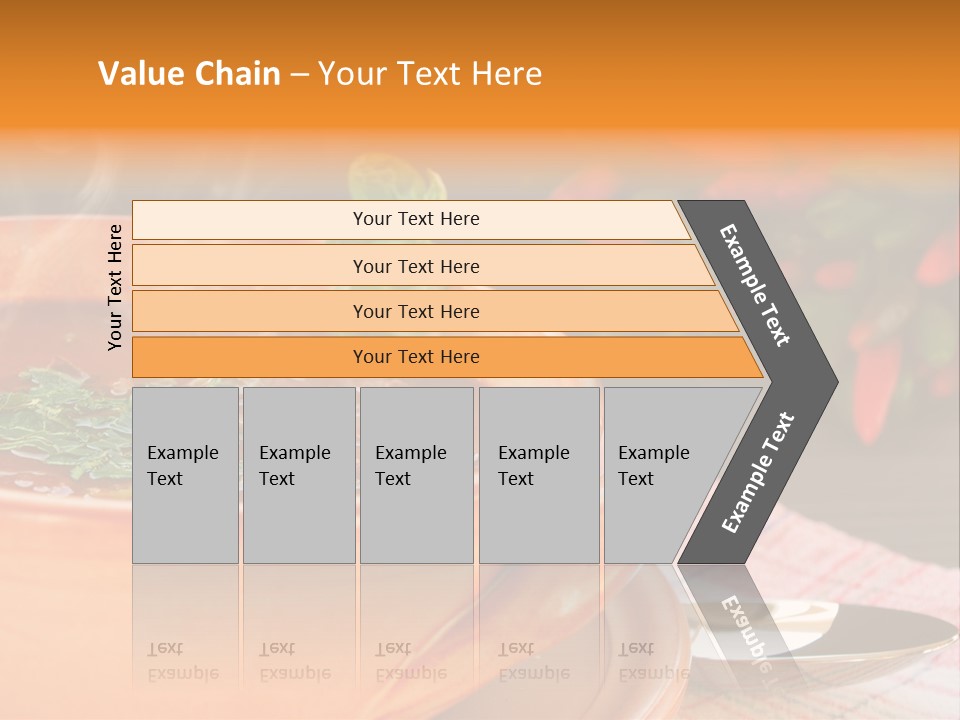 Value Chain – Your Text Here

Your Text Here

Your Text Here

Your Text Here

Your Text Here

Your Text Here

Example Text

Example Text

Example Text

Example Text

Example Text

Example Text

Example Text